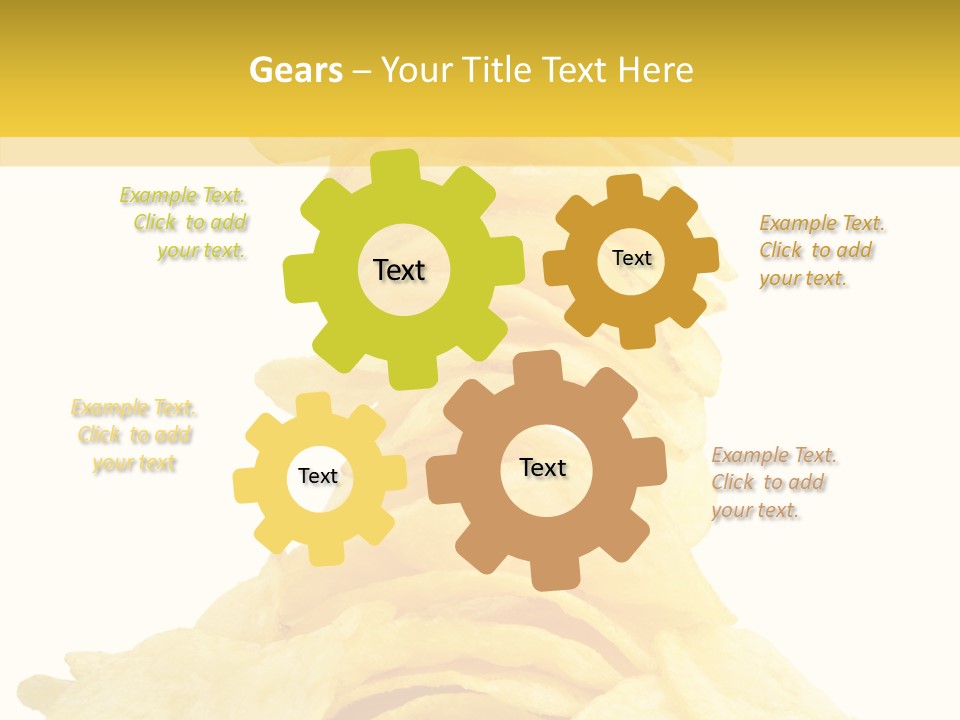 Gears – Your Title Text Here

Example Text.
Click to add
your text.

Text

Text

Example Text.
Click to add
your text.

Example Text.
Click to add
your text

Text

Text

Example Text.
Click to add
your text.